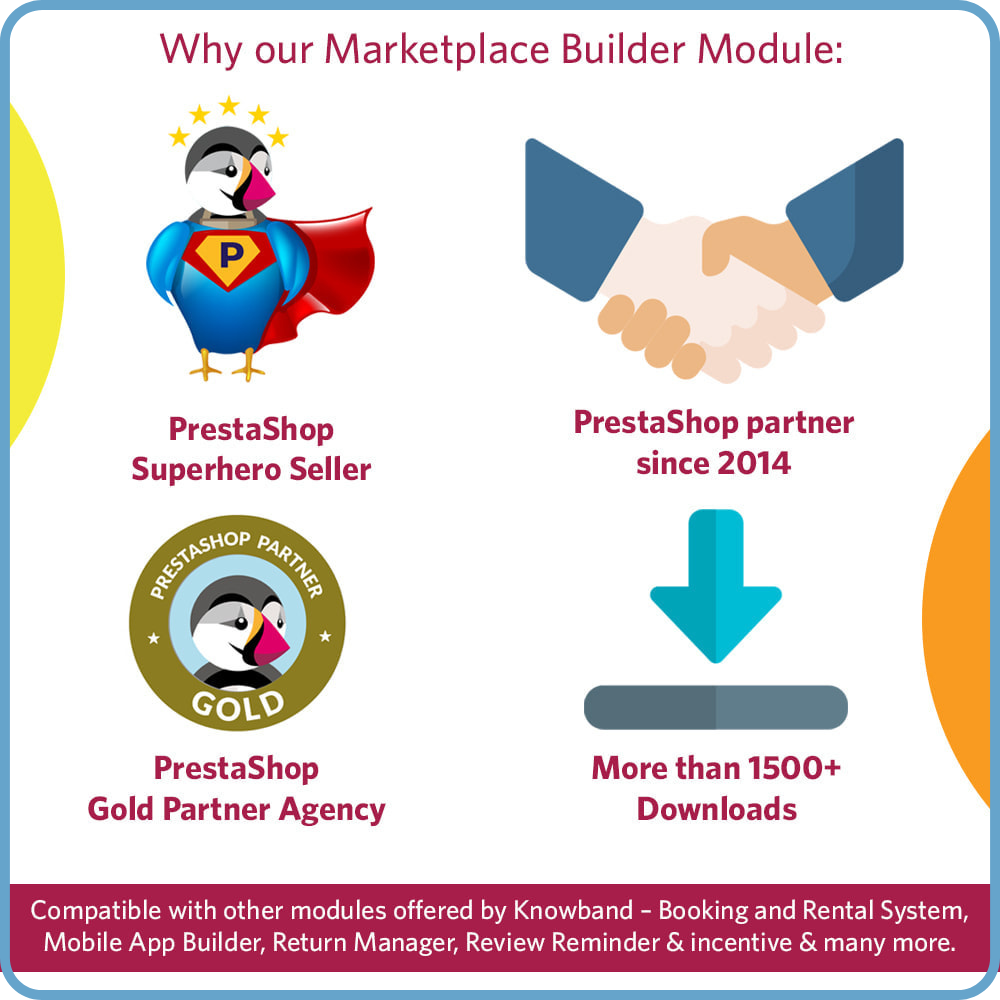 Why our Marketplace Builder Module:

P

PrestaShop Superhero Seller

PrestaShop partner since 2014

PRESTASHOP PARTNER

GOLD

PrestaShop Gold Partner Agency

More than 1500+ Downloads

Compatible with other modules offered by Knowband – Booking and Rental System, Mobile App Builder, Return Manager, Review Reminder & incentive & many more.